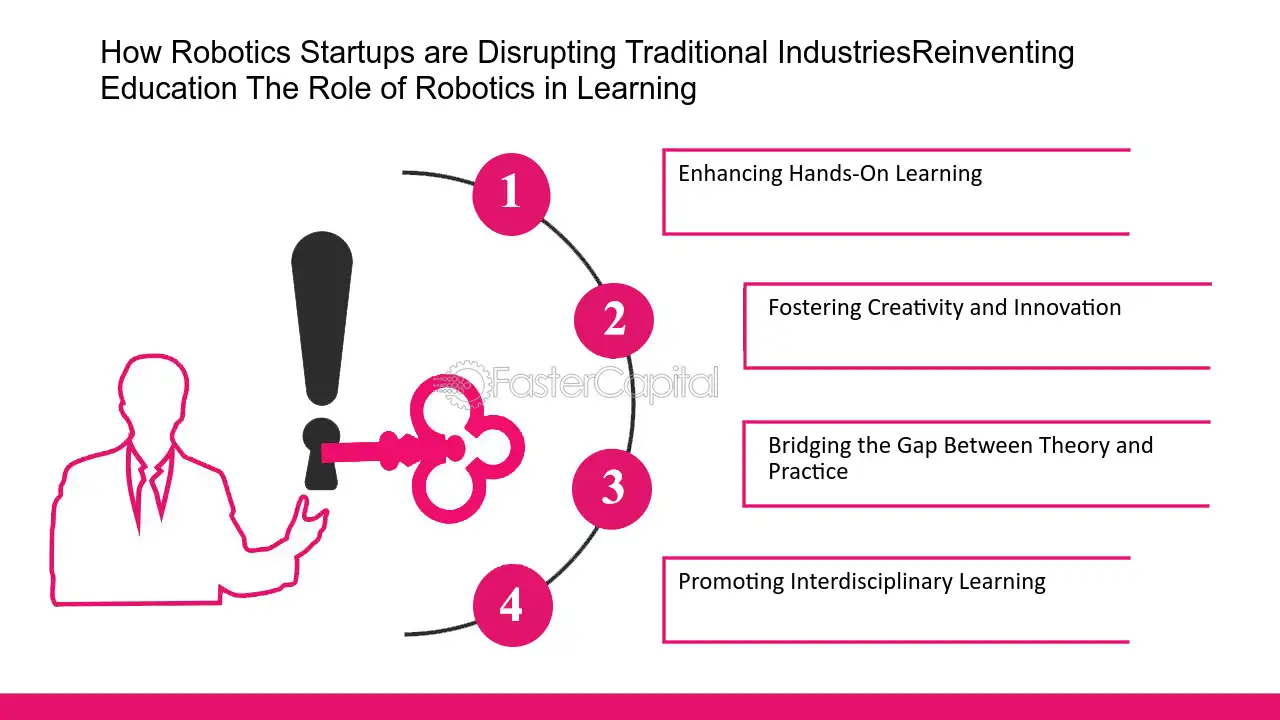 How Robotics Startups are Disrupting Traditional IndustriesReinventing Education The Role of Robotics in Learning

1

Enhancing Hands-On Learning

2

Fostering Creativity and Innovation

3

Bridging the Gap Between Theory and Practice

4

Promoting Interdisciplinary Learning

FasterCapital